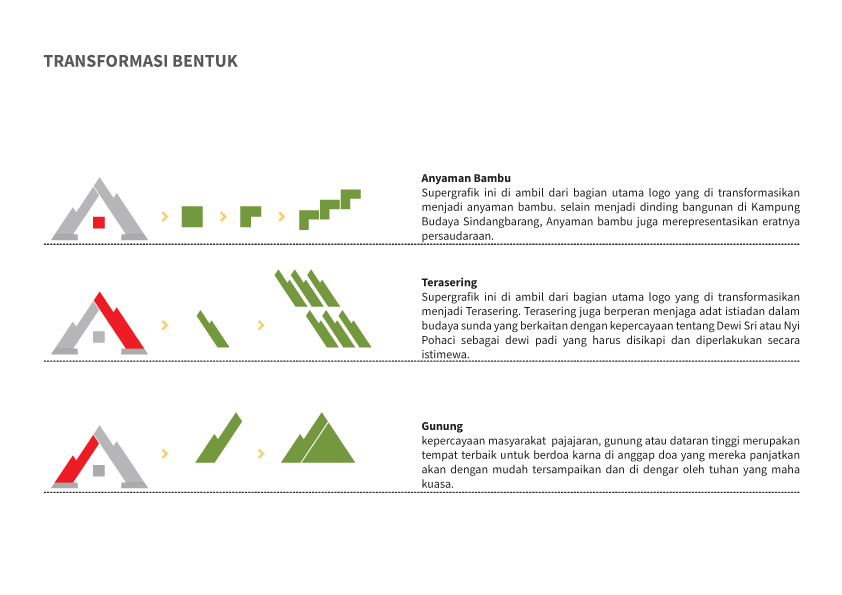 TRANSFORMASI BENTUK

Anyaman Bambu
Supergrafik ini di ambil dari bagian utama logo yang di transformasikan menjadi anyaman bambu. selain menjadi dinding bangunan di Kampung Budaya Sindangbarang, Anyaman bambu juga merepresentasikan eratnya persaudaraan.

Terasering
Supergrafik ini di ambil dari bagian utama logo yang di transformasikan menjadi Terasering. Terasering juga berperan menjaga adat istiadan dalam budaya sunda yang berkaitan dengan kepercayaan tentang Dewi Sri atau Nyi Pohaci sebagai dewi padi yang harus disikapi dan diperlakukan secara istimewa.

Gunung
kepercayaan masyarakat pajajaran, gunung atau dataran tinggi merupakan tempat terbaik untuk berdoa karna di anggap doa yang mereka panjatkan akan dengan mudah tersampaikan dan di dengar oleh tuhan yang maha kuasa.